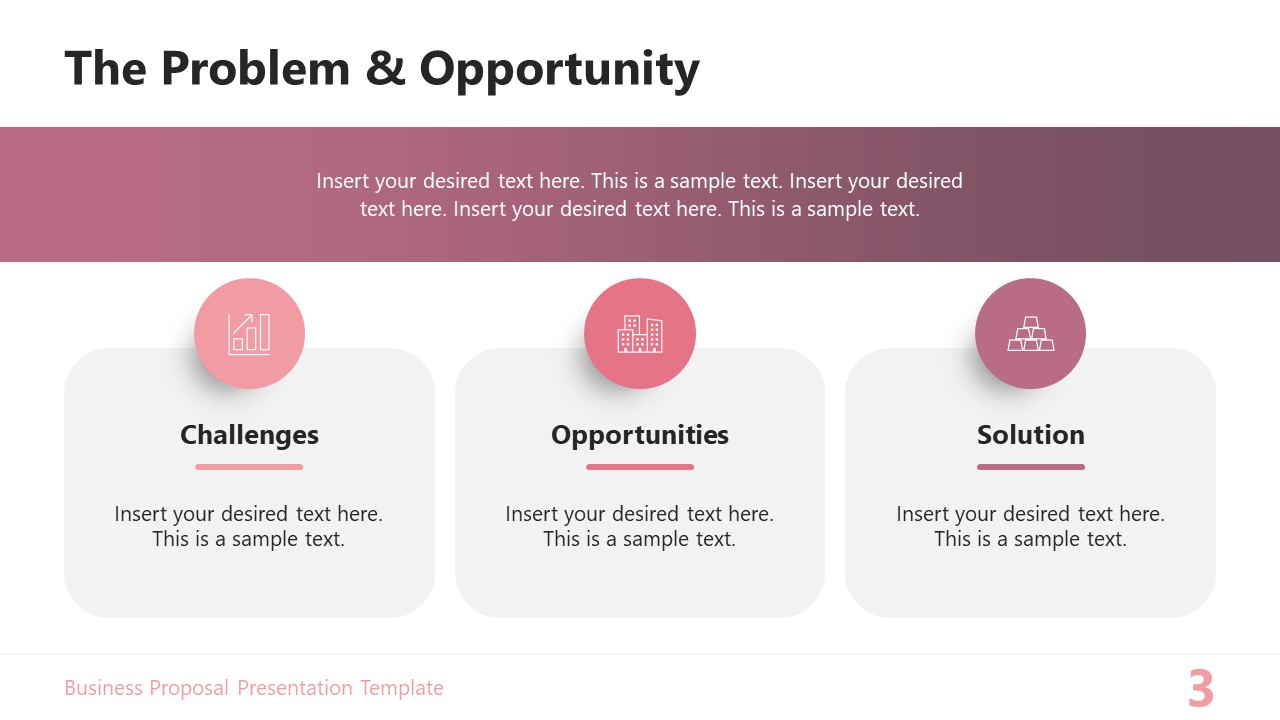 The Problem & Opportunity

Insert your desired text here. This is a sample text. Insert your desired text here. Insert your desired text here. This is a sample text.

Challenges

Insert your desired text here. This is a sample text.

Opportunities

Insert your desired text here. This is a sample text.

Solution

Insert your desired text here. This is a sample text.

Business Proposal Presentation Template

3